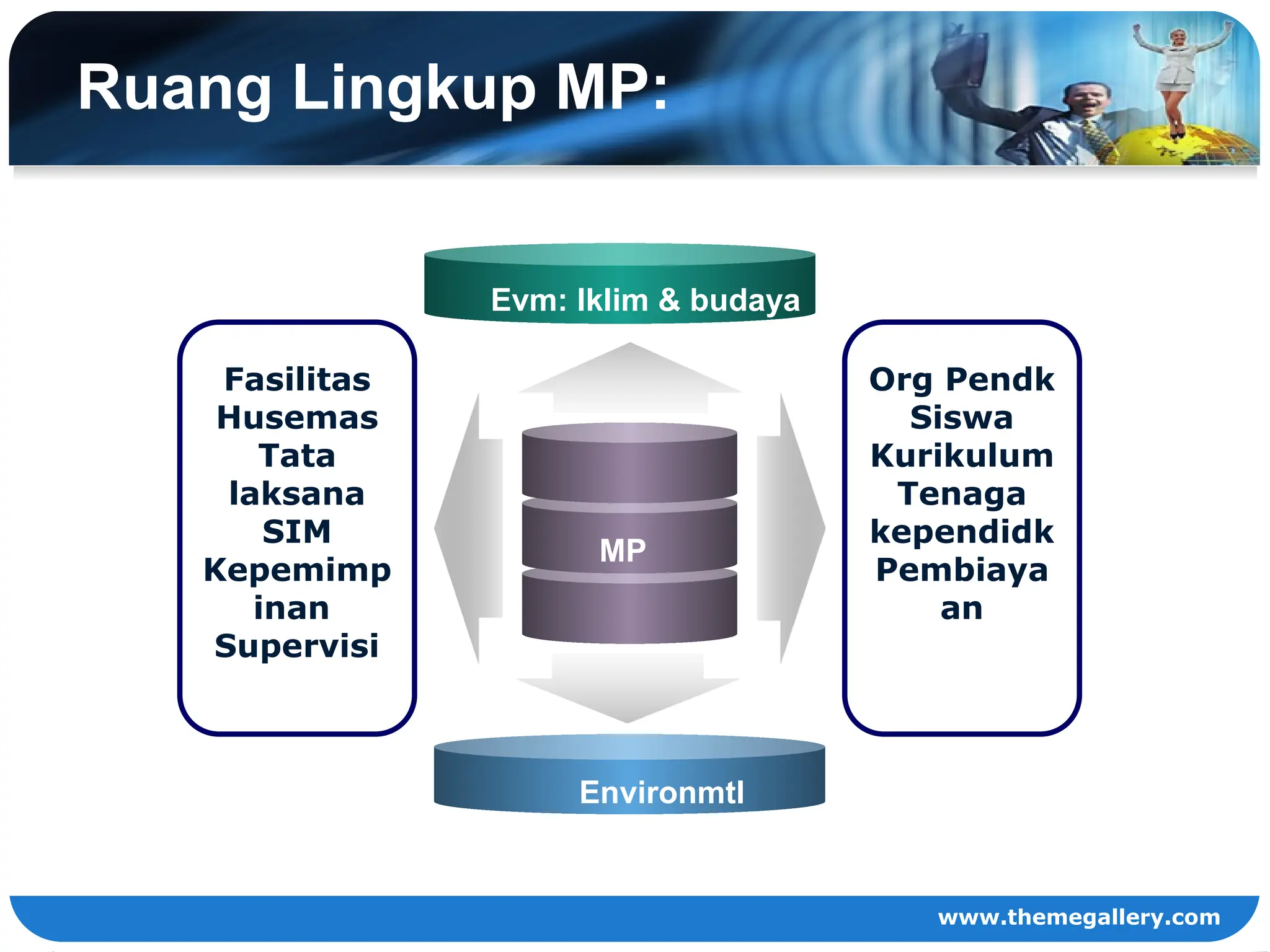 Ruang Lingkup MP:

Evm: Iklim & budaya

Fasilitas
Husemas
Tata laksana
SIM
Kepemimpinan
Supervisi

MP

Org Pendk
Siswa
Kurikulum
Tenaga kependidk
Pembiayaan

Environmtl

www.themegallery.com